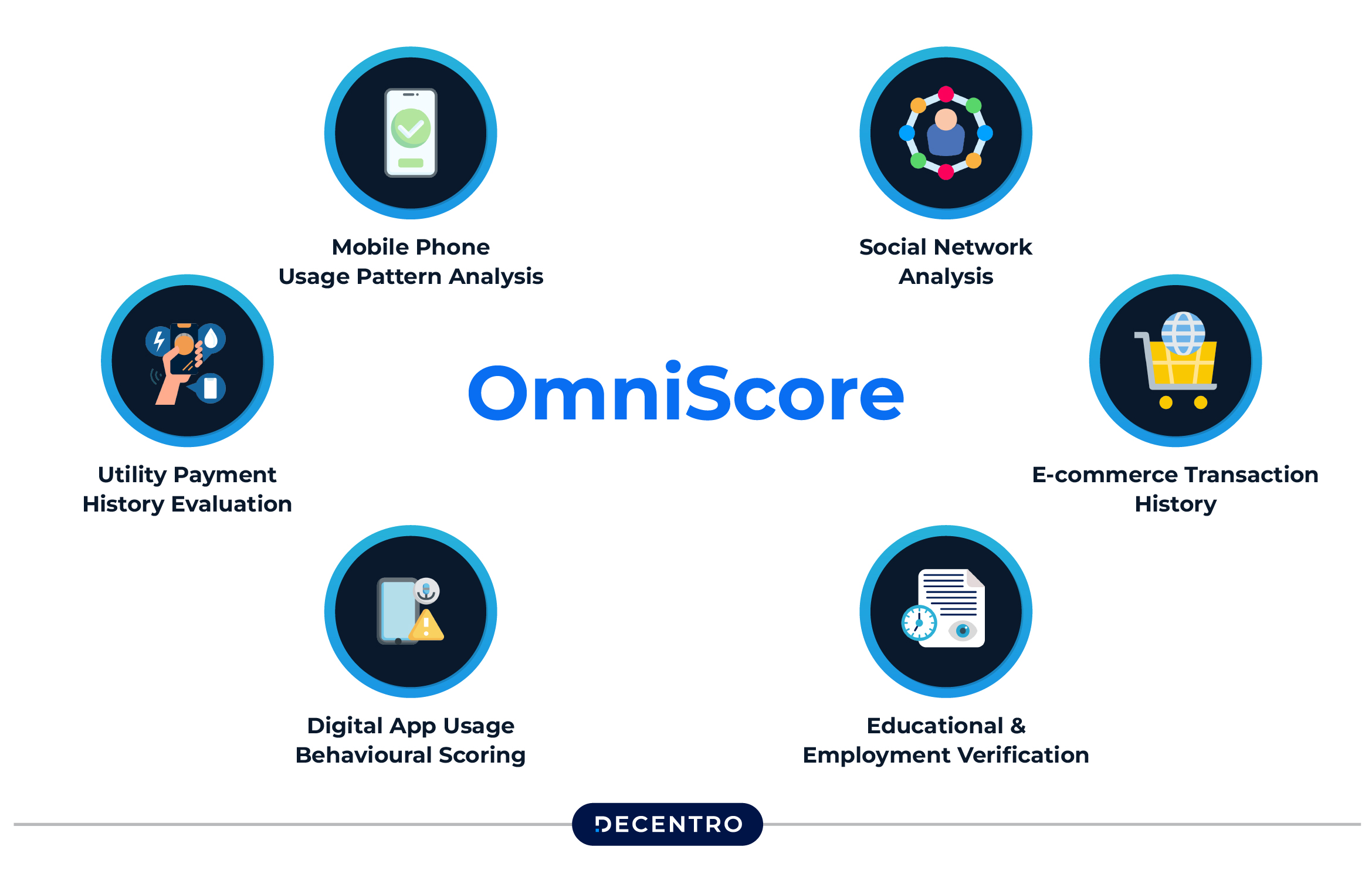 Mobile Phone
Usage Pattern Analysis

Social Network
Analysis

Utility Payment
History Evaluation

OmniScore

E-commerce Transaction
History

Digital App Usage
Behavioural Scoring

Educational &
Employment Verification

DECENTRO